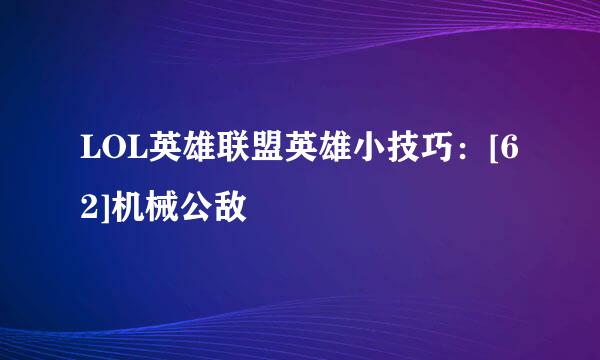 LOL英雄联盟英雄小技巧：[62]机械公敌